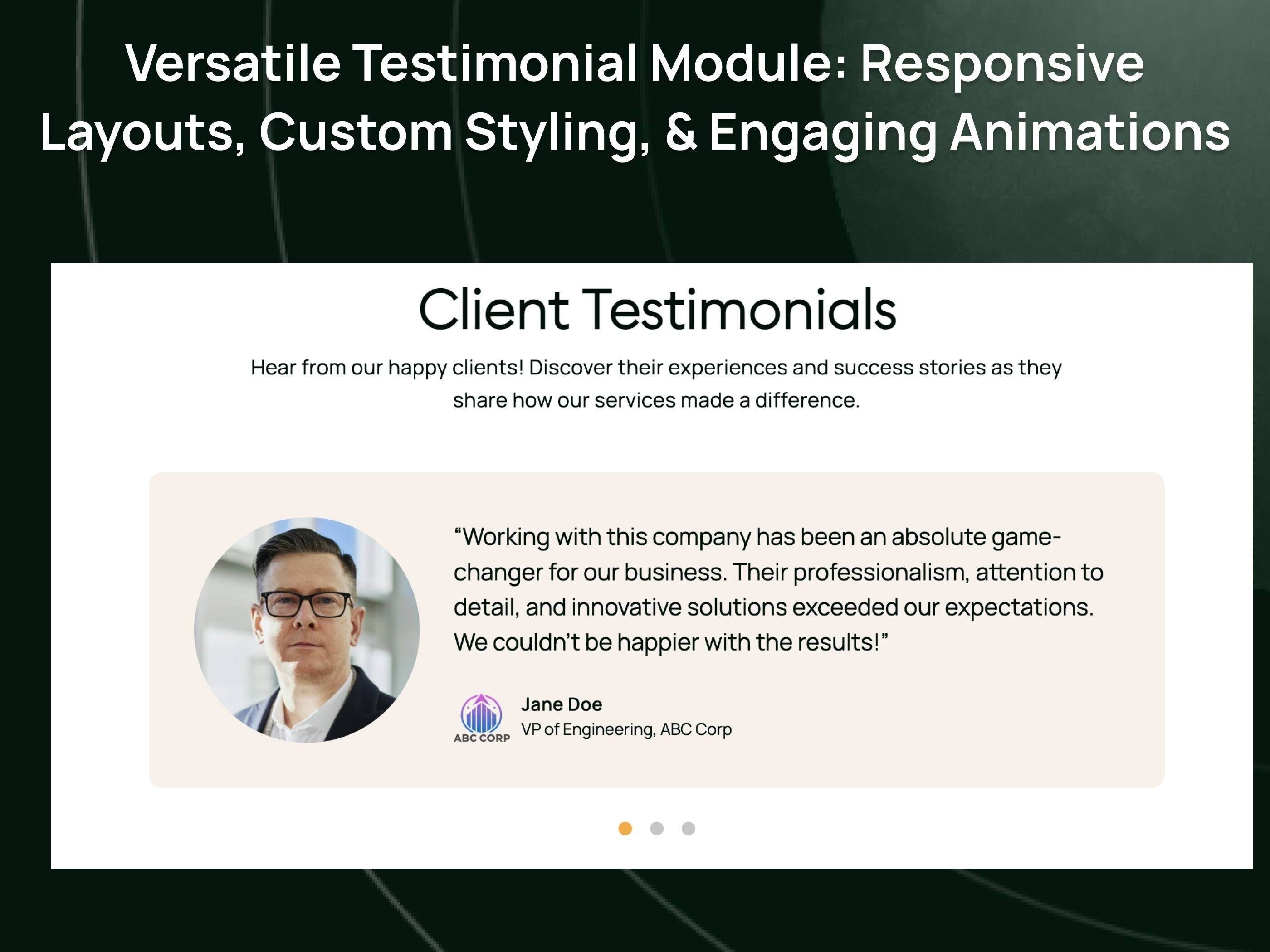 Versatile Testimonial Module: Responsive Layouts, Custom Styling, & Engaging Animations

Client Testimonials

Hear from our happy clients! Discover their experiences and success stories as they share how our services made a difference.

“Working with this company has been an absolute game-changer for our business. Their professionalism, attention to detail, and innovative solutions exceeded our expectations. We couldn’t be happier with the results!”

ABC CORP

Jane Doe
VP of Engineering, ABC Corp